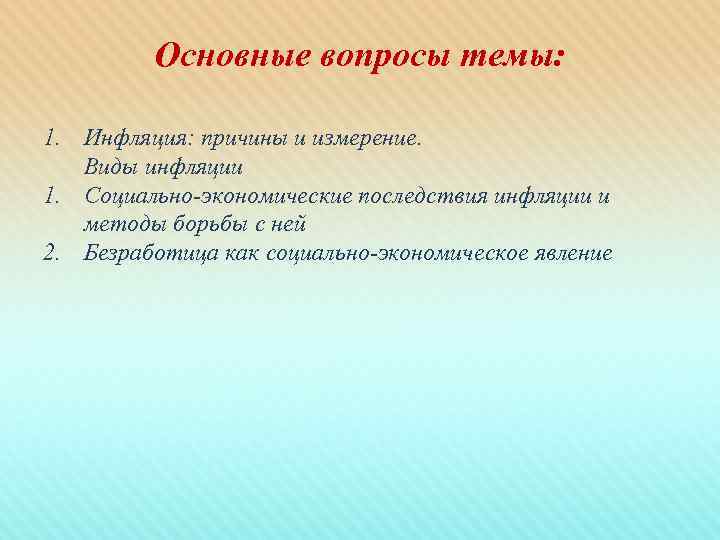 Основные вопросы темы:

1. Инфляция: причины и измерение. Виды инфляции
1. Социально-экономические последствия инфляции и методы борьбы с ней
2. Безработица как социально-экономическое явление